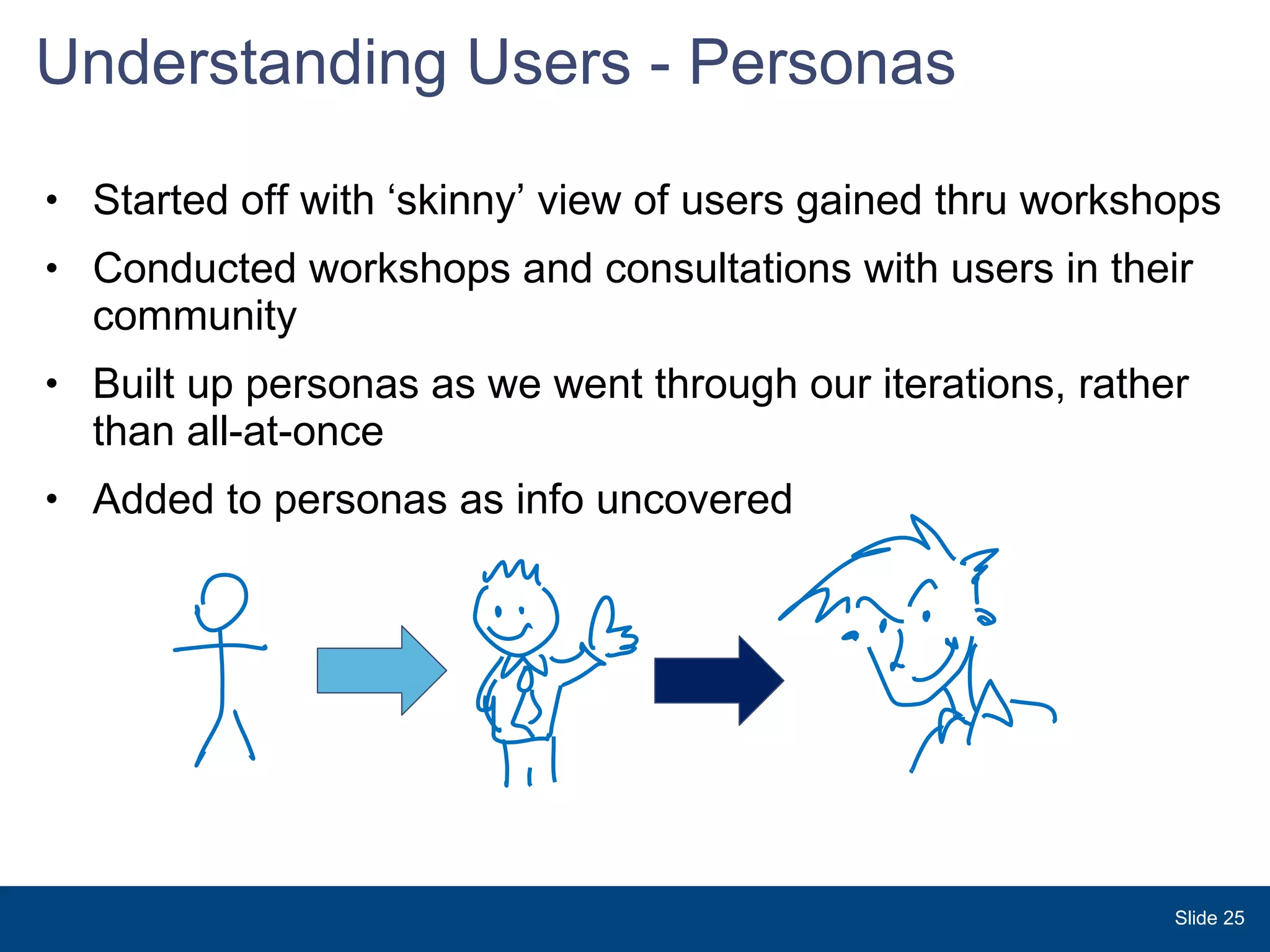 Understanding Users - Personas

• Started off with ‘skinny’ view of users gained thru workshops
• Conducted workshops and consultations with users in their community
• Built up personas as we went through our iterations, rather than all-at-once
• Added to personas as info uncovered

Slide 25